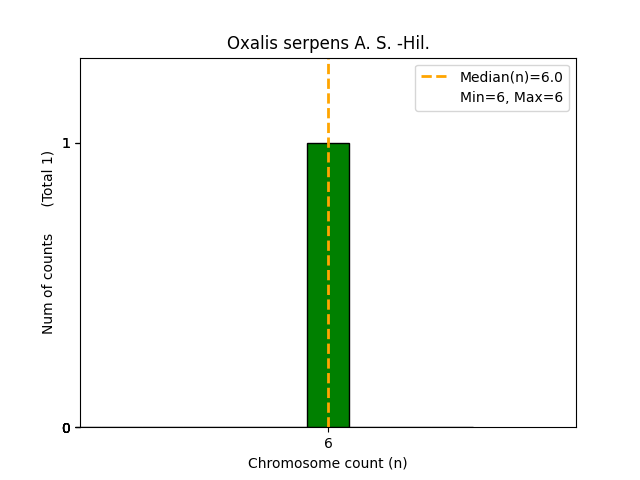 Oxalis serpens A. S. -Hil.

Median(n)=6.0
Min=6, Max=6

Num of counts (Total 1)

1

0

6

Chromosome count (n)